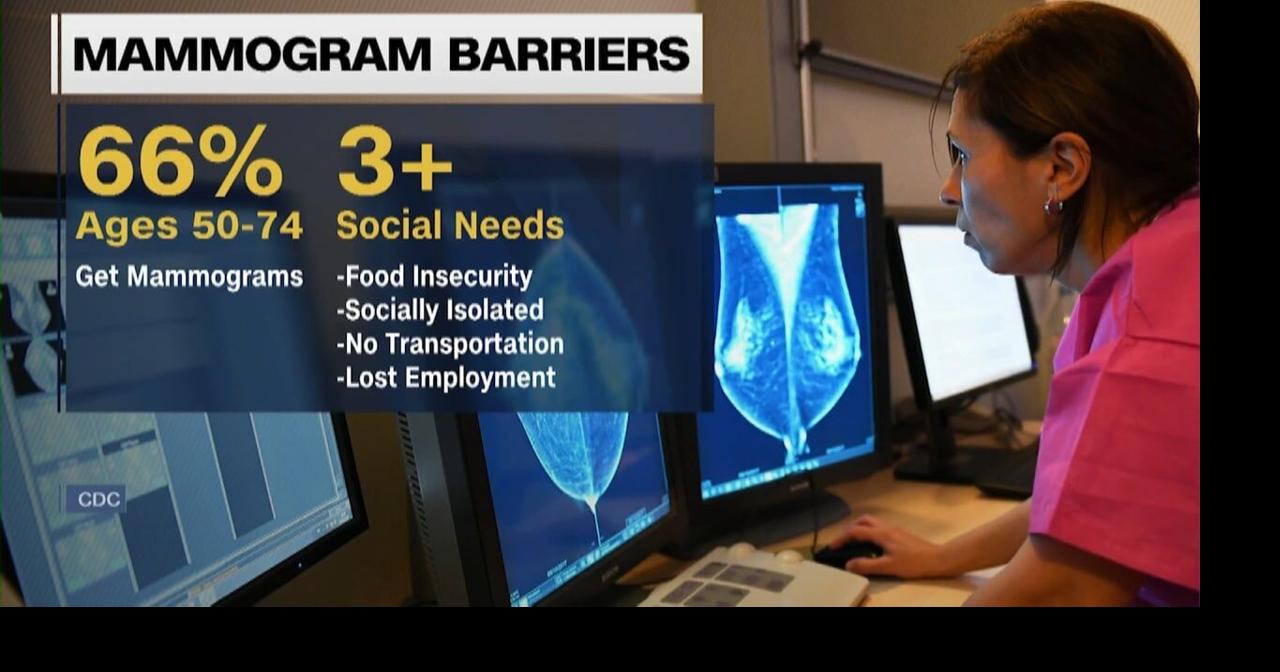 MAMMOGRAM BARRIERS

66%
Ages 50-74
Get Mammograms

3+
Social Needs
-Food Insecurity
-Socially Isolated
-No Transportation
-Lost Employment

CDC